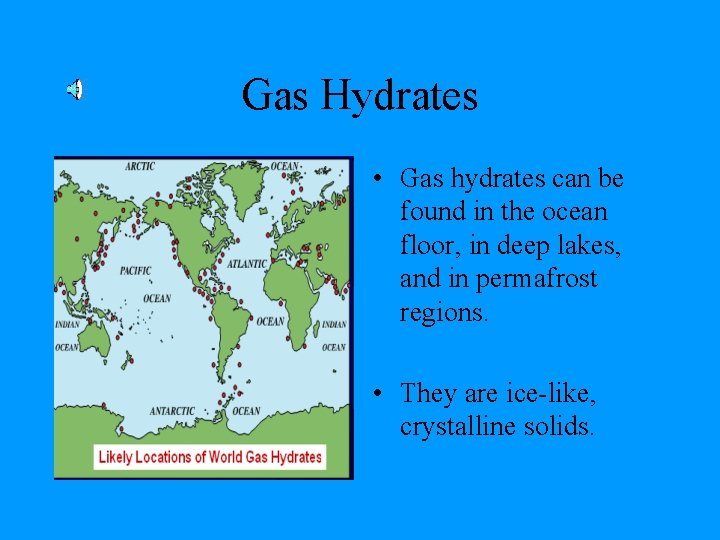 Gas Hydrates

ARCTIC OCEAN

PACIFIC OCEAN

ATLANTIC OCEAN

INDIAN OCEAN

INDIAN OCEAN

ANTARCTIC OCEAN

Likely Locations of World Gas Hydrates

• Gas hydrates can be found in the ocean floor, in deep lakes, and in permafrost regions.

• They are ice-like, crystalline solids.